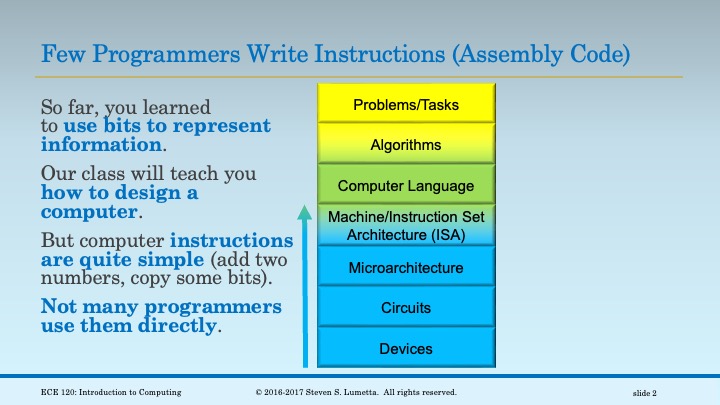 Few Programmers Write Instructions (Assembly Code)

So far, you learned to use bits to represent information.

Our class will teach you how to design a computer.

But computer instructions are quite simple (add two numbers, copy some bits).

Not many programmers use them directly.

Problems/Tasks

Algorithms

Computer Language

Machine/Instruction Set Architecture (ISA)

Microarchitecture

Circuits

Devices

ECE 120: Introduction to Computing

© 2016-2017 Steven S. Lumetta. All rights reserved.

slide 2